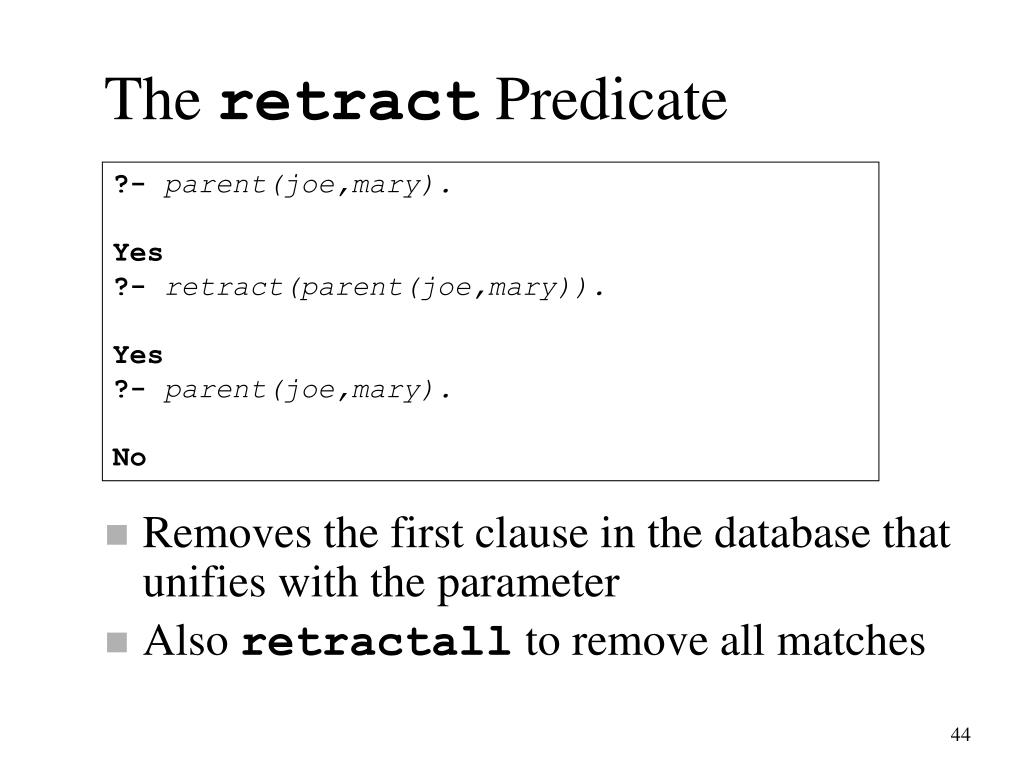 The retract Predicate

?- parent(joe,mary).

Yes
?- retract(parent(joe,mary)).

Yes
?- parent(joe,mary).

No

Removes the first clause in the database that unifies with the parameter

Also retractall to remove all matches

44